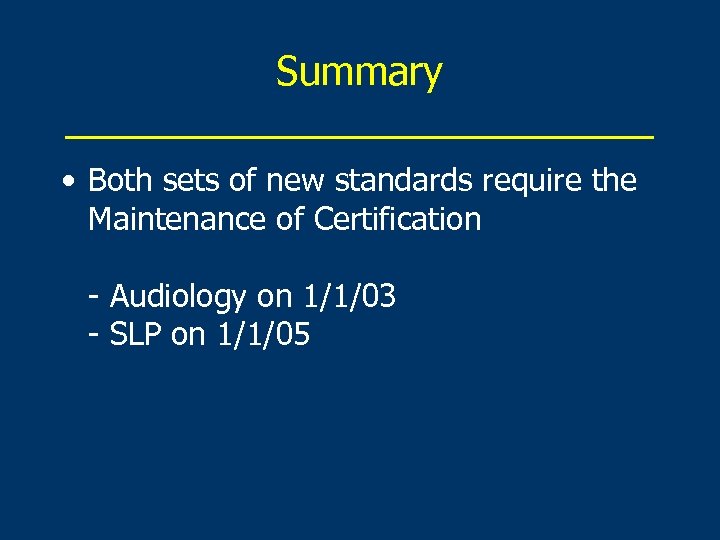 Summary

• Both sets of new standards require the Maintenance of Certification

- Audiology on 1/1/03
- SLP on 1/1/05